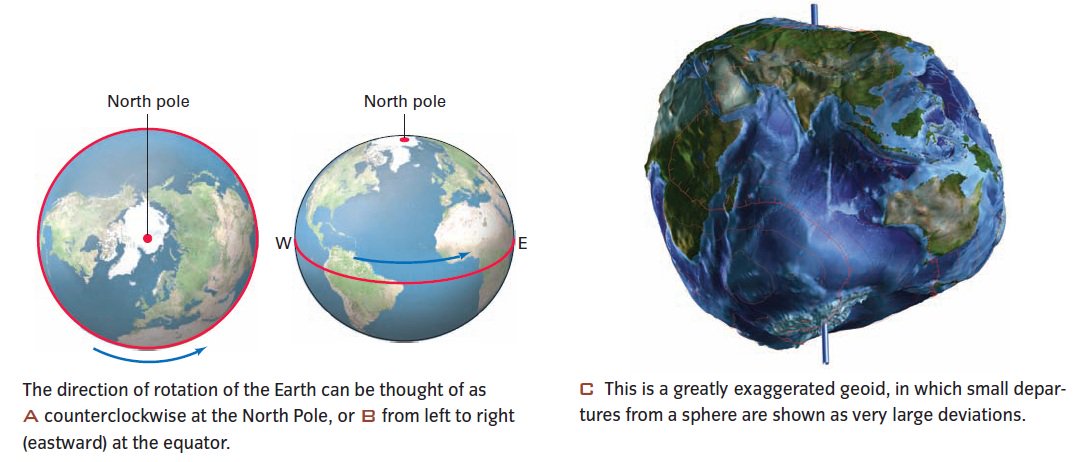 North pole

North pole

W

E

The direction of rotation of the Earth can be thought of as A counterclockwise at the North Pole, or B from left to right (eastward) at the equator.

C This is a greatly exaggerated geoid, in which small departures from a sphere are shown as very large deviations.